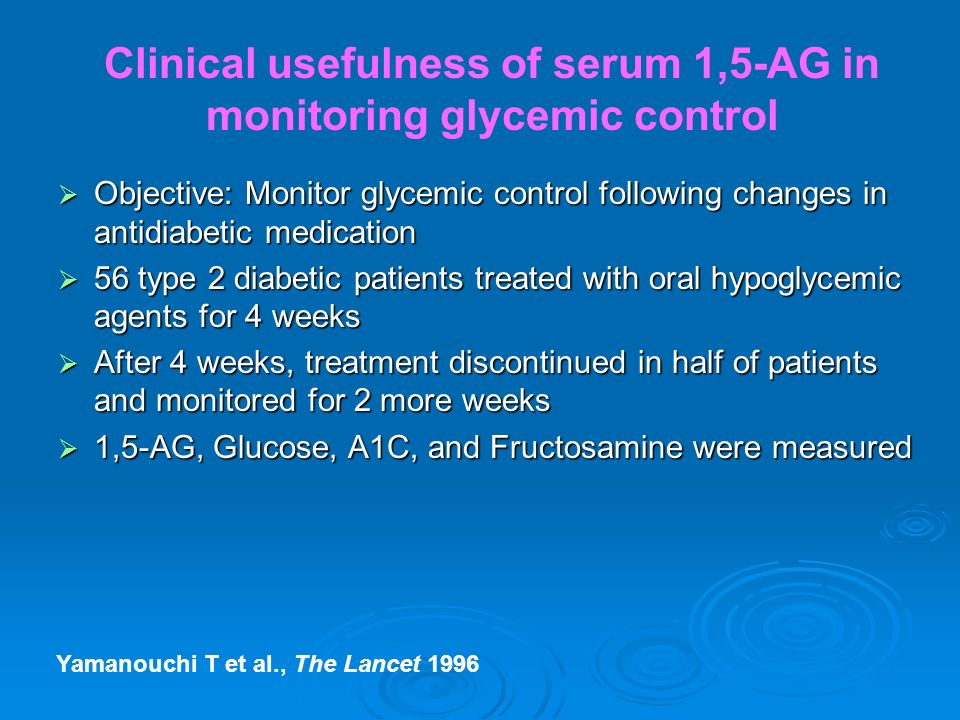 Clinical usefulness of serum 1,5-AG in monitoring glycemic control

➢ Objective: Monitor glycemic control following changes in antidiabetic medication

➢ 56 type 2 diabetic patients treated with oral hypoglycemic agents for 4 weeks

➢ After 4 weeks, treatment discontinued in half of patients and monitored for 2 more weeks

➢ 1,5-AG, Glucose, A1C, and Fructosamine were measured

Yamanouchi T et al., The Lancet 1996